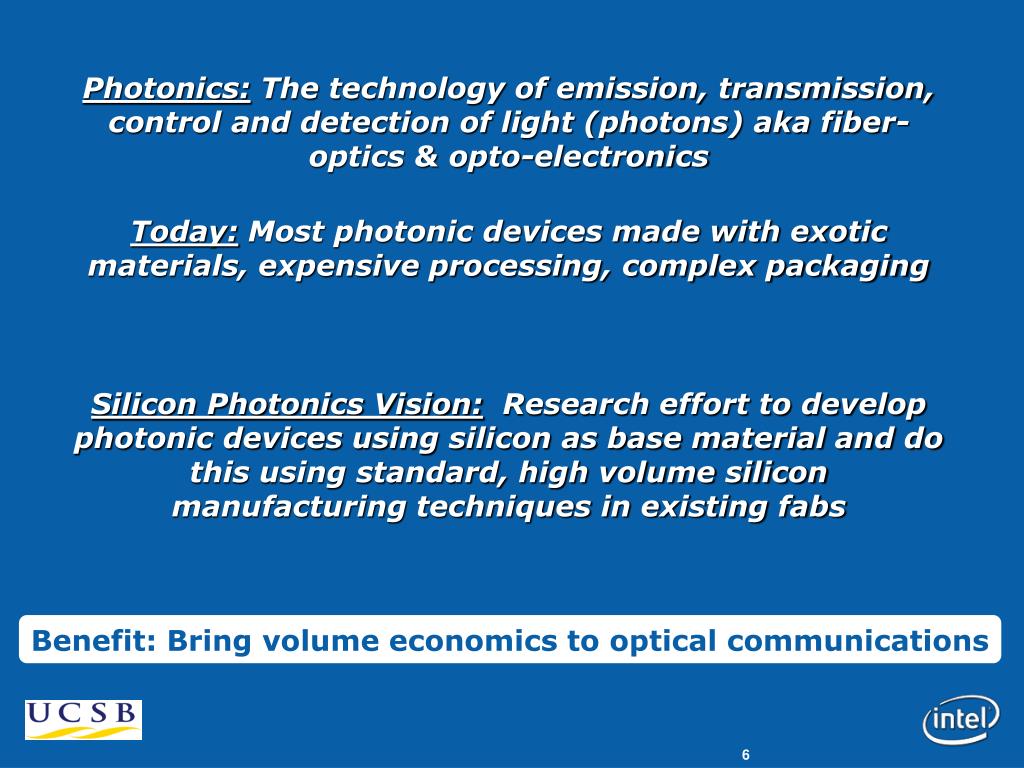 Photonics: The technology of emission, transmission, control and detection of light (photons) aka fiber-optics & opto-electronics

Today: Most photonic devices made with exotic materials, expensive processing, complex packaging

Silicon Photonics Vision: Research effort to develop photonic devices using silicon as base material and do this using standard, high volume silicon manufacturing techniques in existing fabs

Benefit: Bring volume economics to optical communications

UCSB

intel

6